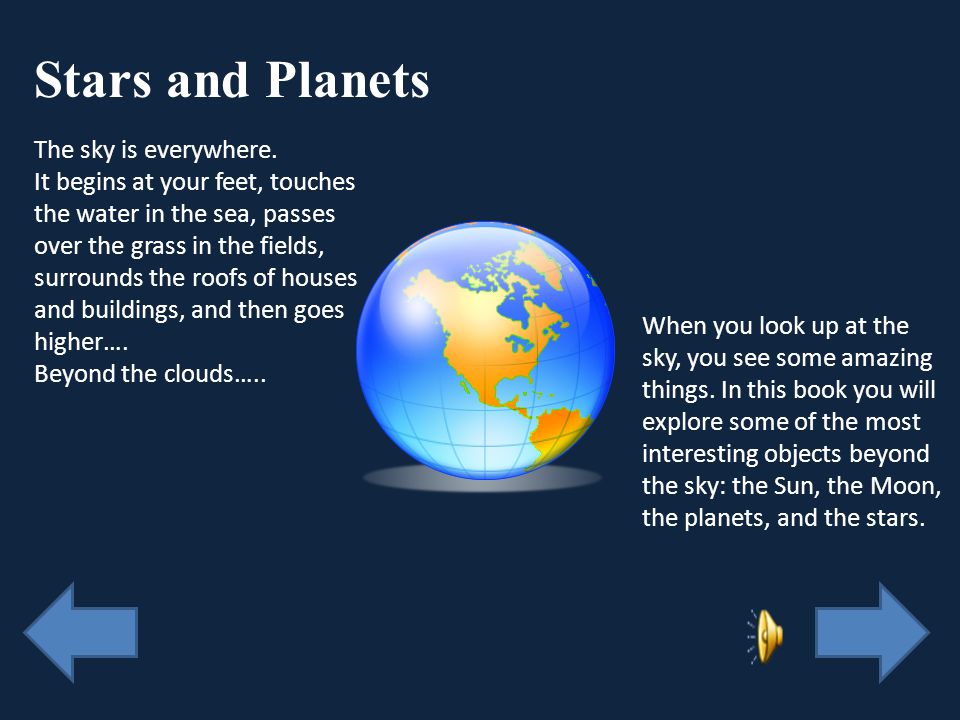 Stars and Planets

The sky is everywhere.
It begins at your feet, touches the water in the sea, passes over the grass in the fields, surrounds the roofs of houses and buildings, and then goes higher….
Beyond the clouds…..

When you look up at the sky, you see some amazing things. In this book you will explore some of the most interesting objects beyond the sky: the Sun, the Moon, the planets, and the stars.